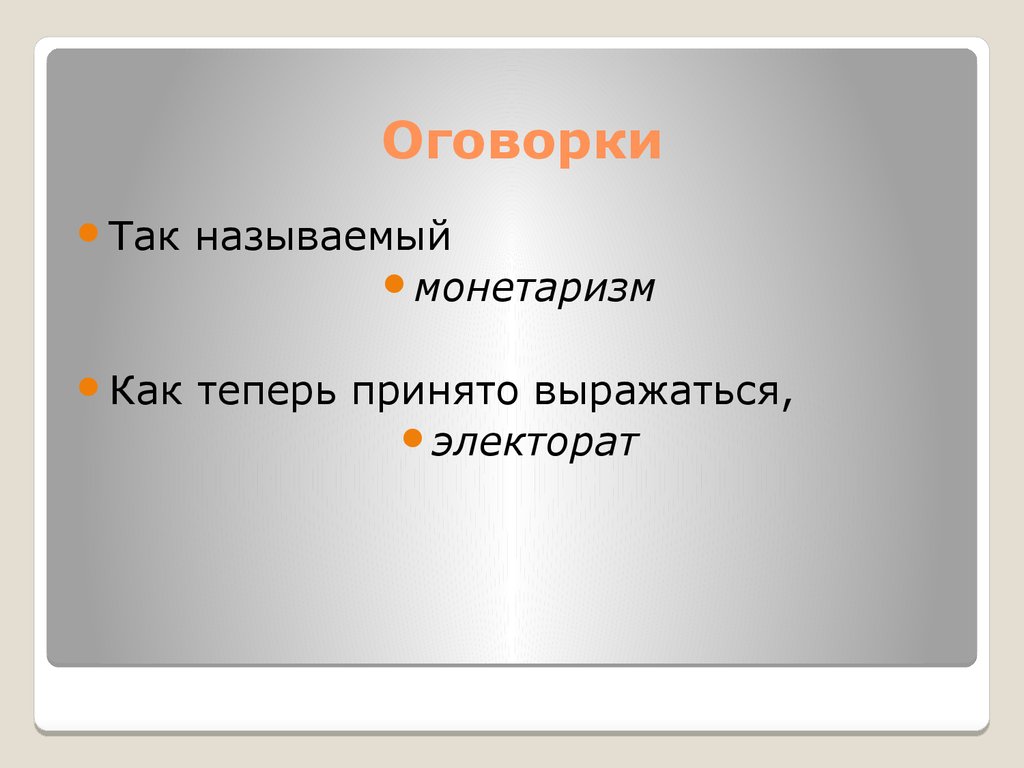 Оговорки

Так называемый

монетаризм

Как теперь принято выражаться,

электорат